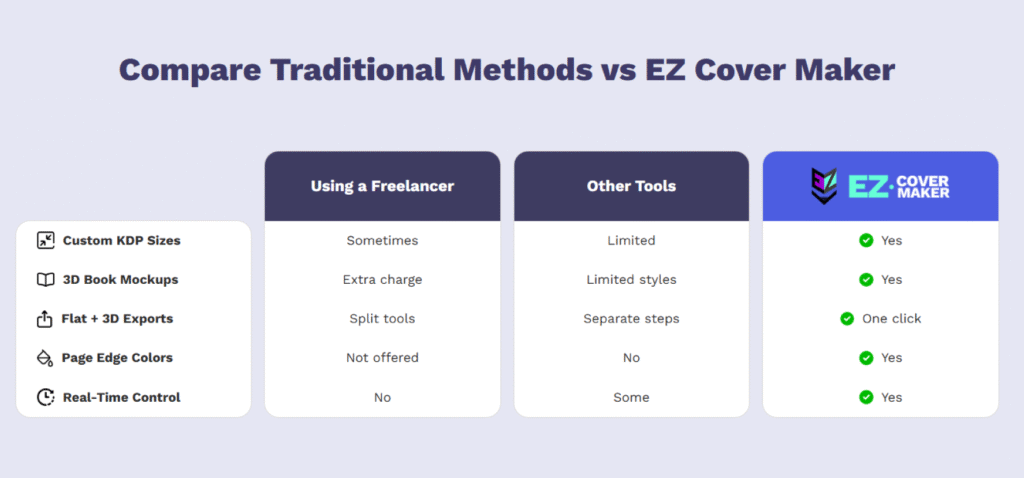 Compare Traditional Methods vs EZ Cover Maker

| | Using a Freelancer | Other Tools | EZ· COVER MAKER |
|---|---|---|---|
| Custom KDP Sizes | Sometimes | Limited | Yes |
| 3D Book Mockups | Extra charge | Limited styles | Yes |
| Flat + 3D Exports | Split tools | Separate steps | One click |
| Page Edge Colors | Not offered | No | Yes |
| Real-Time Control | No | Some | Yes |